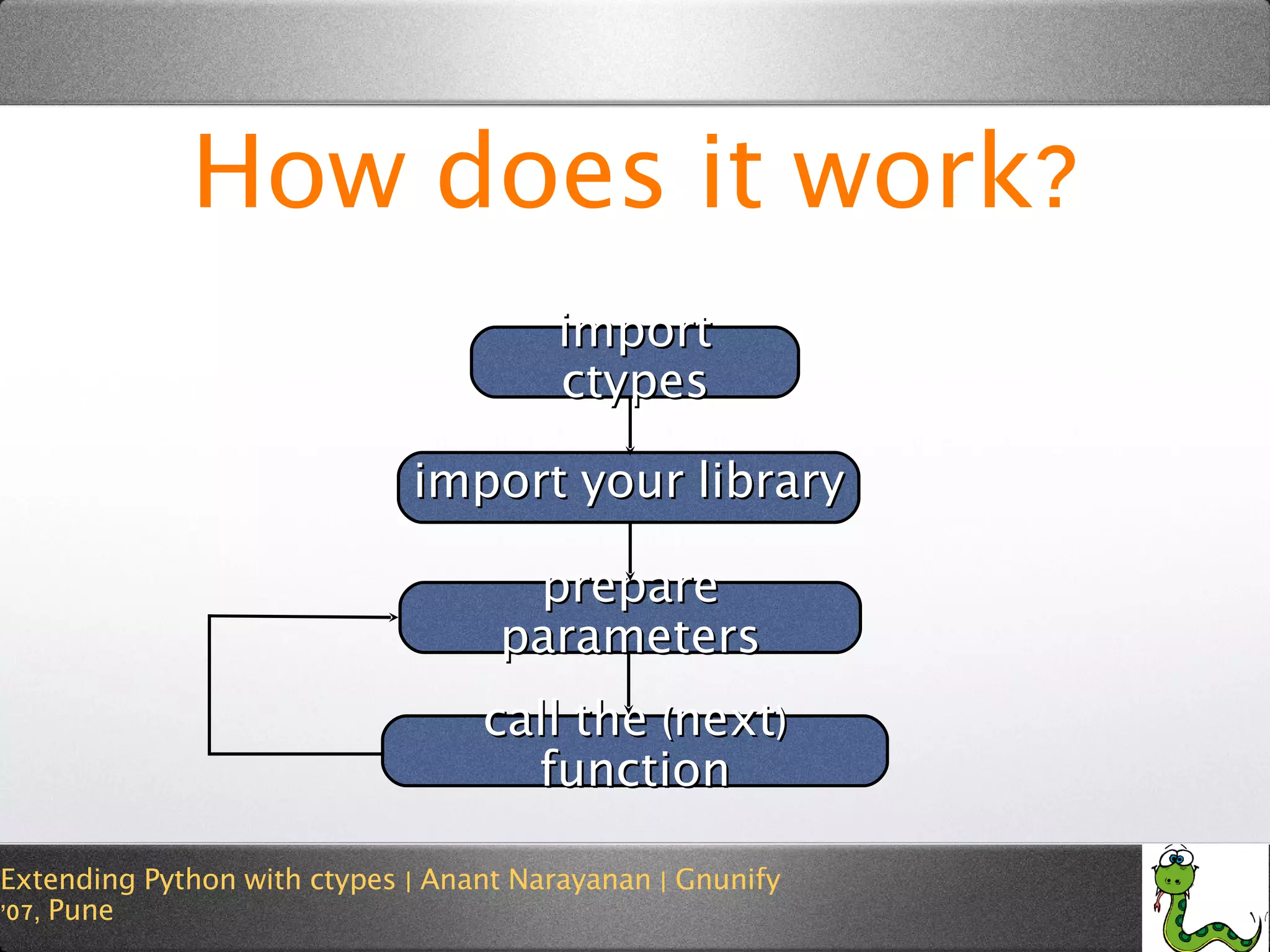 How does it work?

import ctypes

import your library

prepare parameters

call the (next) function

Extending Python with ctypes | Anant Narayanan | Gnunify '07, Pune